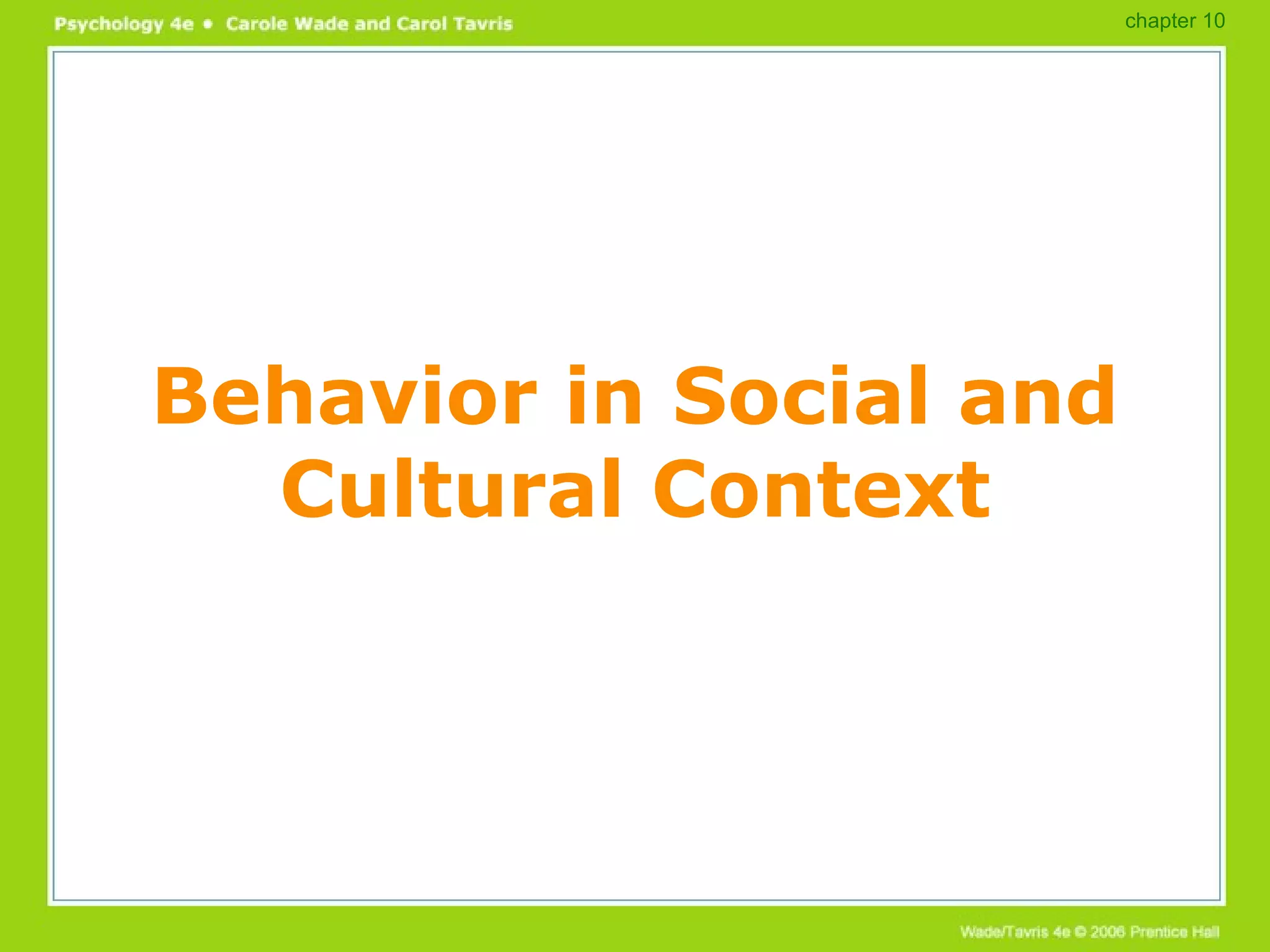 Psychology 4e • Carole Wade and Carol Tavris

chapter 10

Behavior in Social and Cultural Context

Wade/Tavris 4e © 2006 Prentice Hall